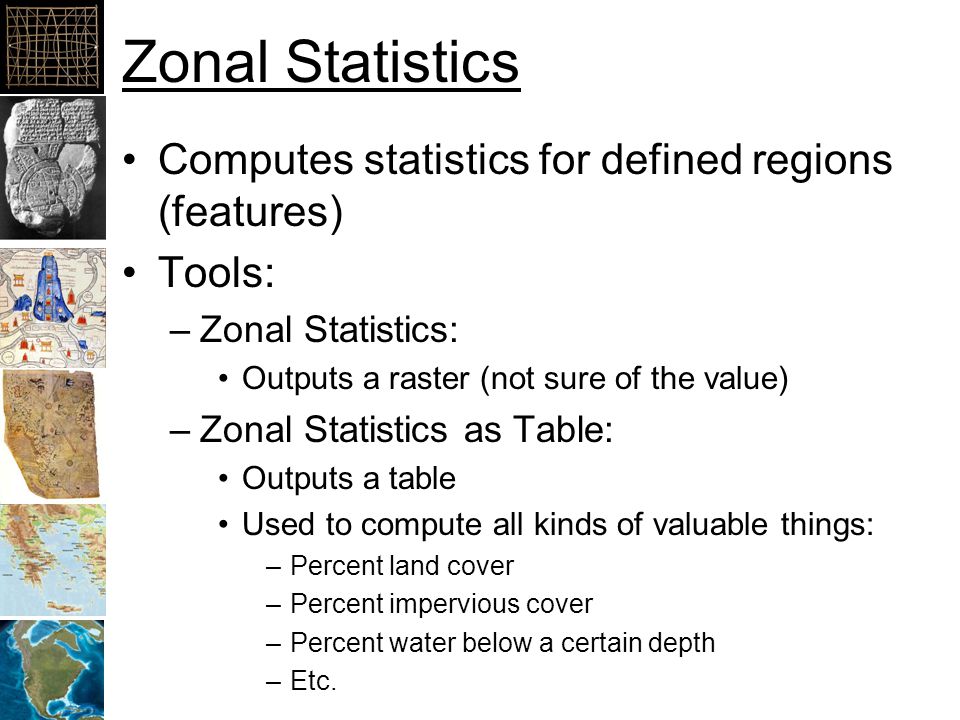 Zonal Statistics

• Computes statistics for defined regions (features)
• Tools:
– Zonal Statistics:
• Outputs a raster (not sure of the value)
– Zonal Statistics as Table:
• Outputs a table
• Used to compute all kinds of valuable things:
– Percent land cover
– Percent impervious cover
– Percent water below a certain depth
– Etc.